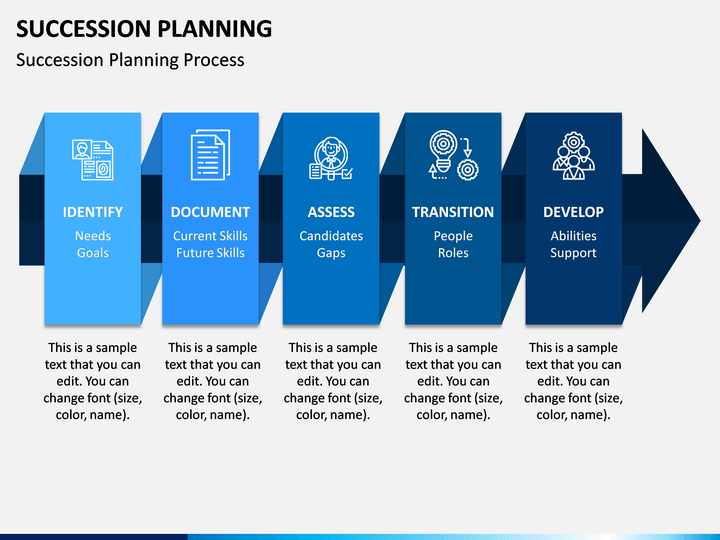 SUCCESSION PLANNING

Succession Planning Process

IDENTIFY
Needs
Goals

This is a sample text that you can edit. You can change font (size, color, name).

DOCUMENT
Current Skills
Future Skills

This is a sample text that you can edit. You can change font (size, color, name).

ASSESS
Candidates
Gaps

This is a sample text that you can edit. You can change font (size, color, name).

TRANSITION
People
Roles

This is a sample text that you can edit. You can change font (size, color, name).

DEVELOP
Abilities
Support

This is a sample text that you can edit. You can change font (size, color, name).